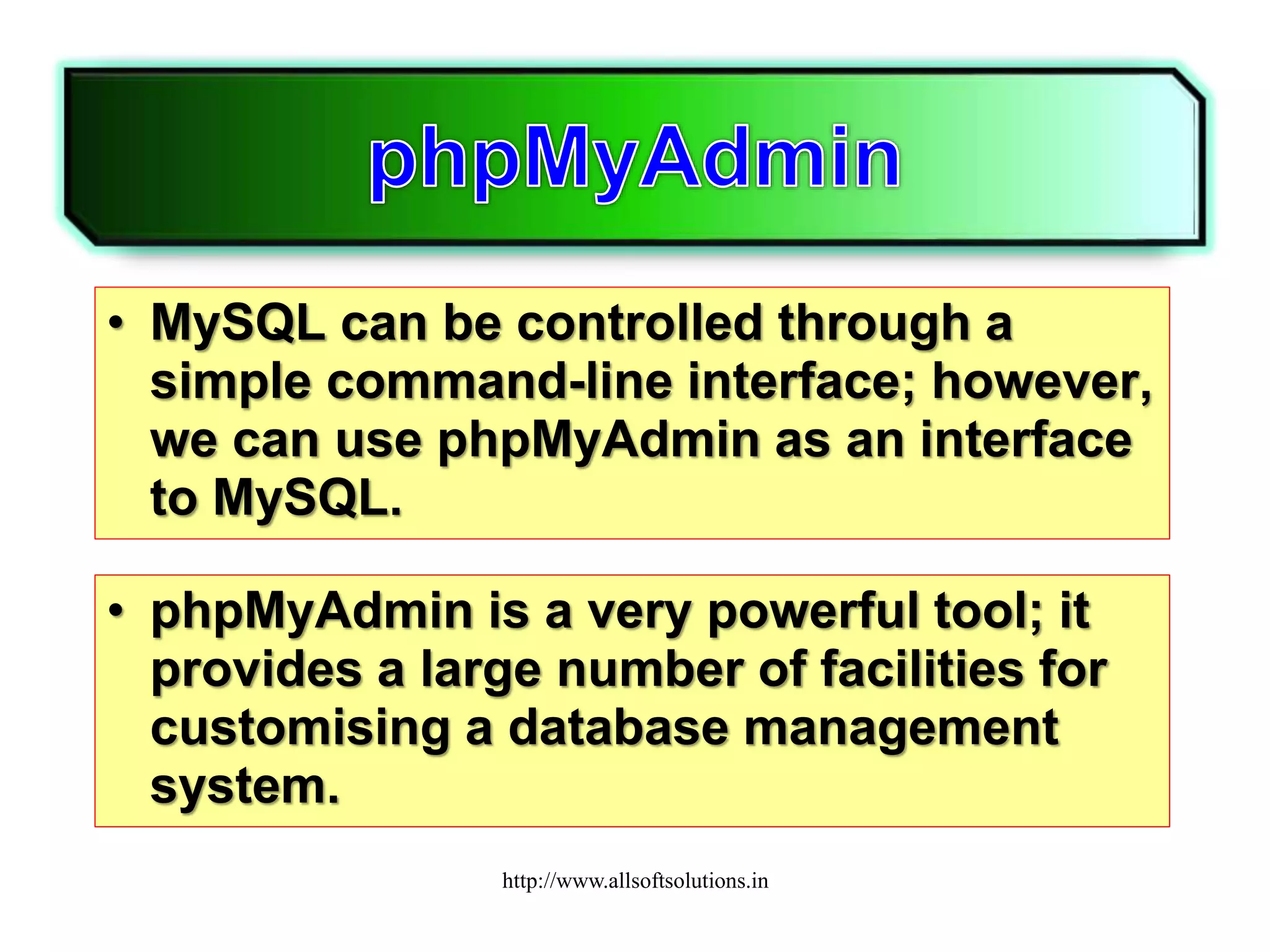 phpMyAdmin

• MySQL can be controlled through a simple command-line interface; however, we can use phpMyAdmin as an interface to MySQL.

• phpMyAdmin is a very powerful tool; it provides a large number of facilities for customising a database management system.

http://www.allsoftsolutions.in